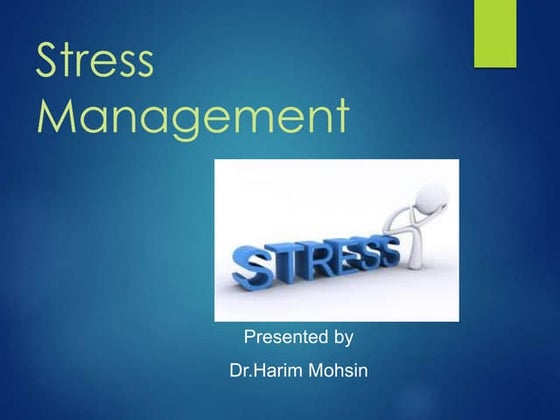 Stress Management

STRESS

Presented by

Dr.Harim Mohsin